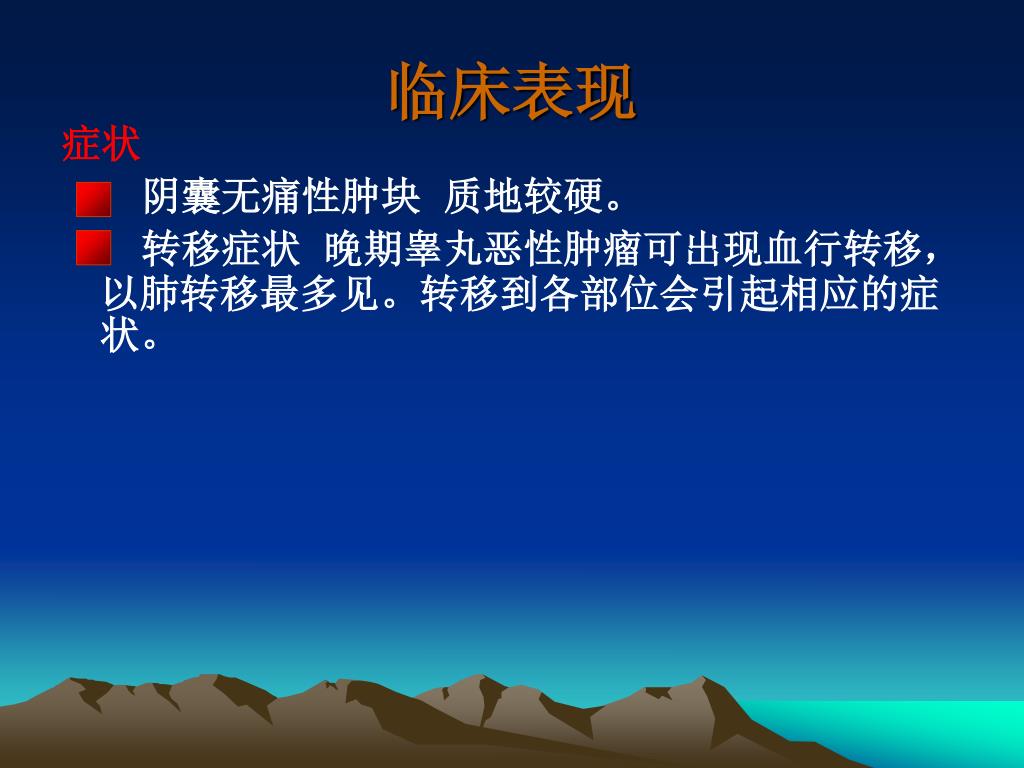 临床表现

症状

阴囊无痛性肿块 质地较硬。

转移症状 晚期睾丸恶性肿瘤可出现血行转移，以肺转移最多见。转移到各部位会引起相应的症状。